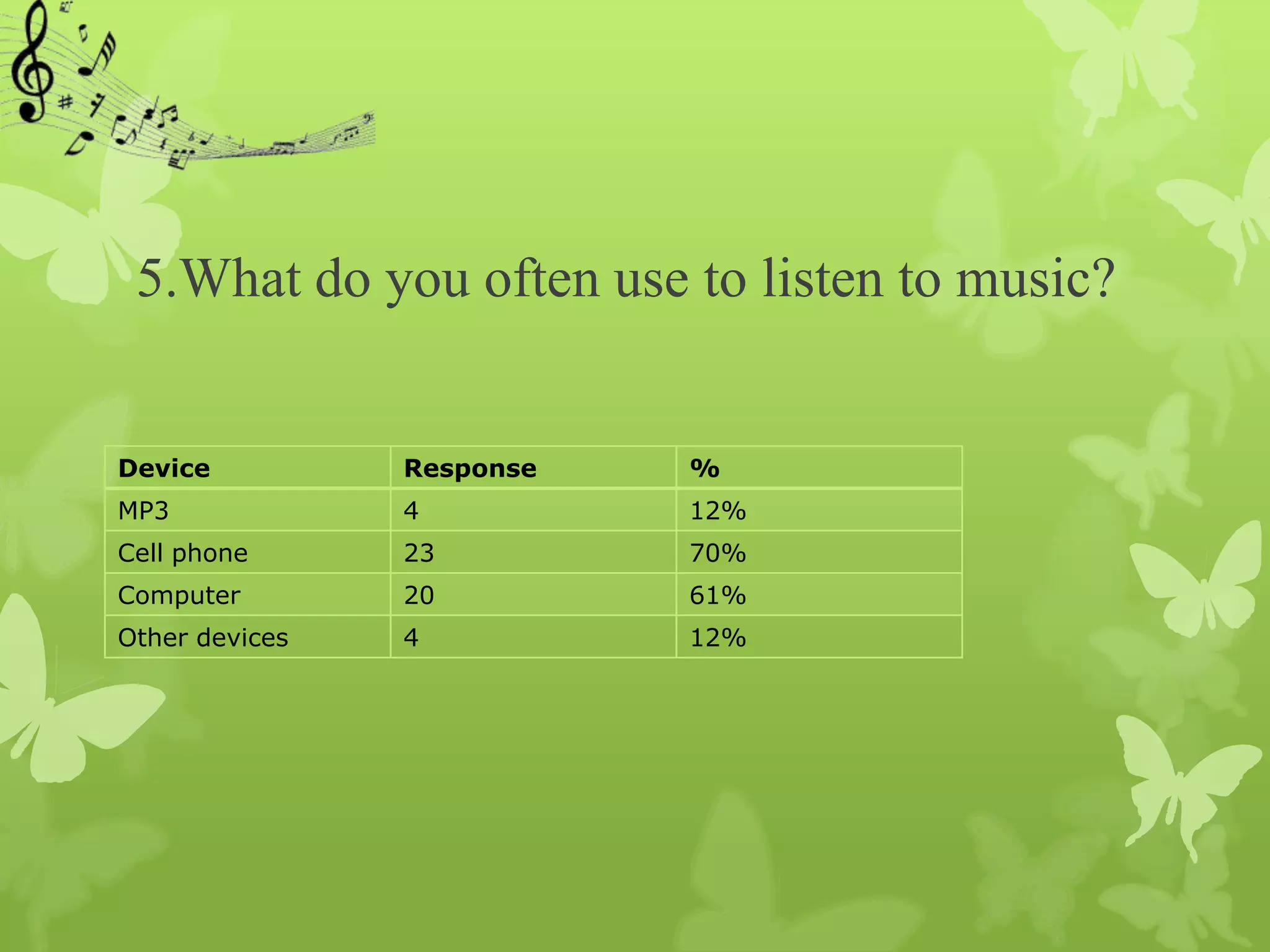 5.What do you often use to listen to music?

| Device | Response | % |
|---|---|---|
| MP3 | 4 | 12% |
| Cell phone | 23 | 70% |
| Computer | 20 | 61% |
| Other devices | 4 | 12% |